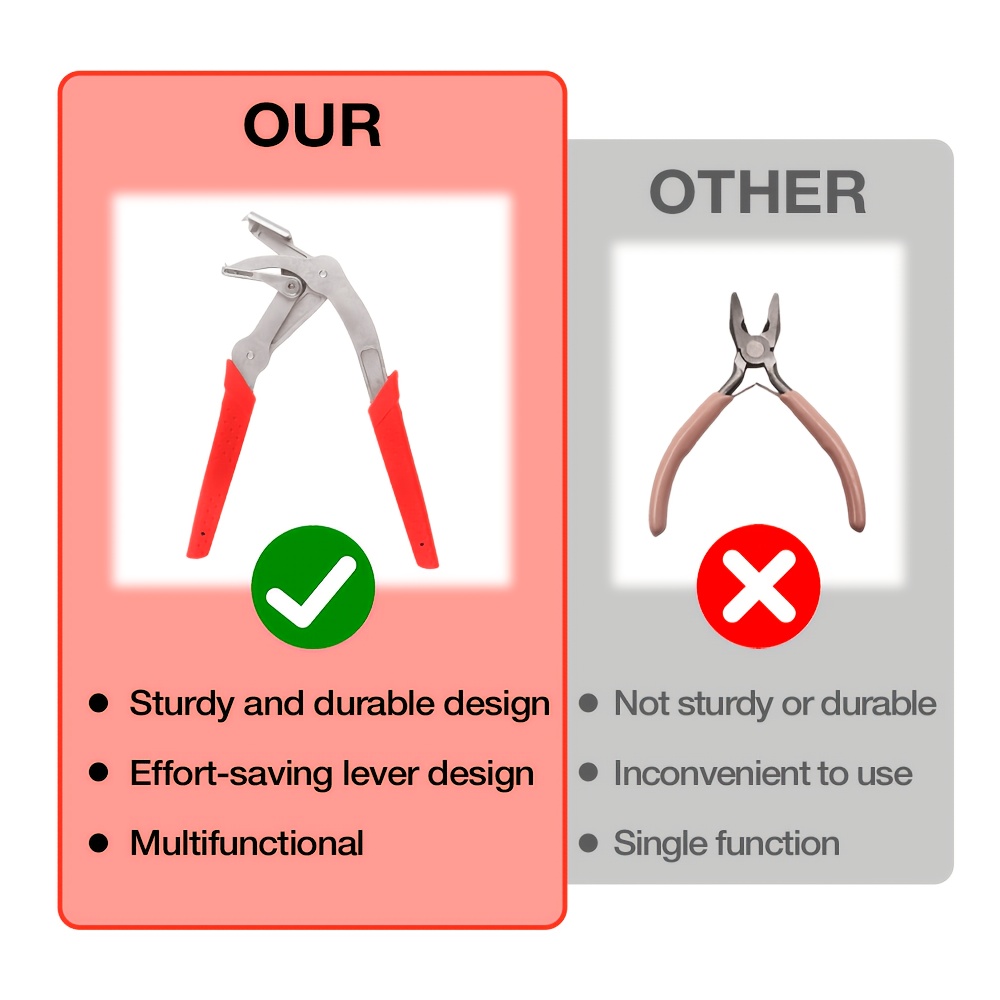 OUR

- Sturdy and durable design
- Effort-saving lever design
- Multifunctional

OTHER

- Not sturdy or durable
- Inconvenient to use
- Single function